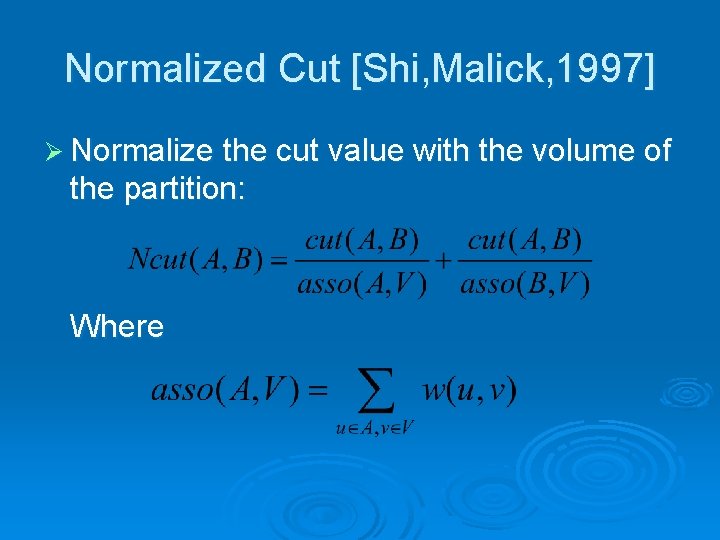 Normalized Cut [Shi,Malick,1997]

➢ Normalize the cut value with the volume of the partition:

$Ncut(A,B) = \frac{cut(A,B)}{asso(A,V)} + \frac{cut(A,B)}{asso(B,V)}$

Where

$asso(A,V) = \sum_{u \in A, v \in V} w(u,v)$